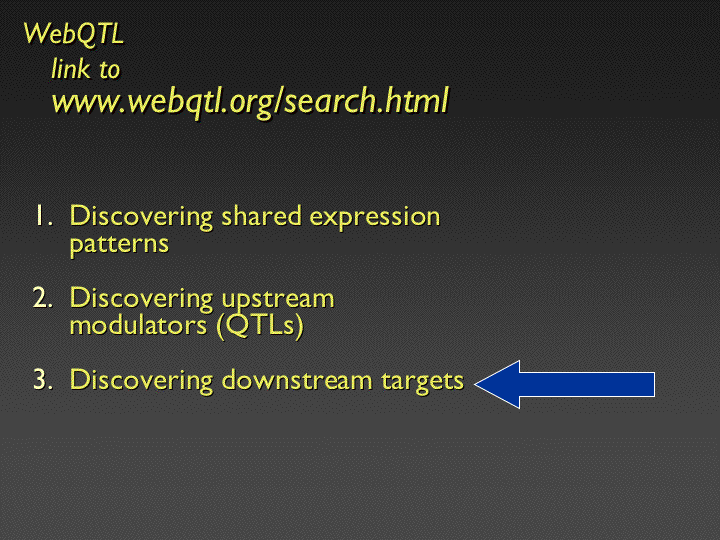 WebQTL
link to
www.webqtl.org/search.html

1. Discovering shared expression patterns

2. Discovering upstream modulators (QTLs)

3. Discovering downstream targets